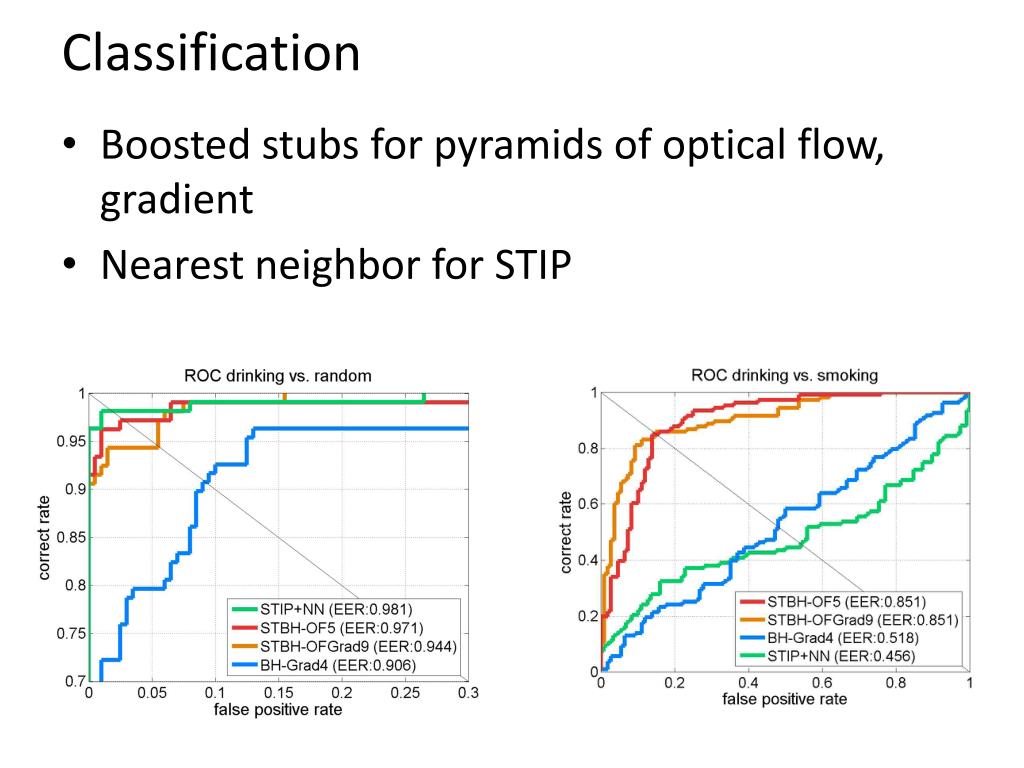 Classification

• Boosted stubs for pyramids of optical flow, gradient
• Nearest neighbor for STIP

ROC drinking vs. random

correct rate

1
0.95
0.9
0.85
0.8
0.75
0.7

0 0.05 0.1 0.15 0.2 0.25 0.3

false positive rate

STIP+NN (EER:0.981)
STBH-OF5 (EER:0.971)
STBH-OFGrad9 (EER:0.944)
BH-Grad4 (EER:0.906)

ROC drinking vs. smoking

correct rate

1
0.8
0.6
0.4
0.2
0

0 0.2 0.4 0.6 0.8 1

false positive rate

STBH-OF5 (EER:0.851)
STBH-OFGrad9 (EER:0.851)
BH-Grad4 (EER:0.518)
STIP+NN (EER:0.456)